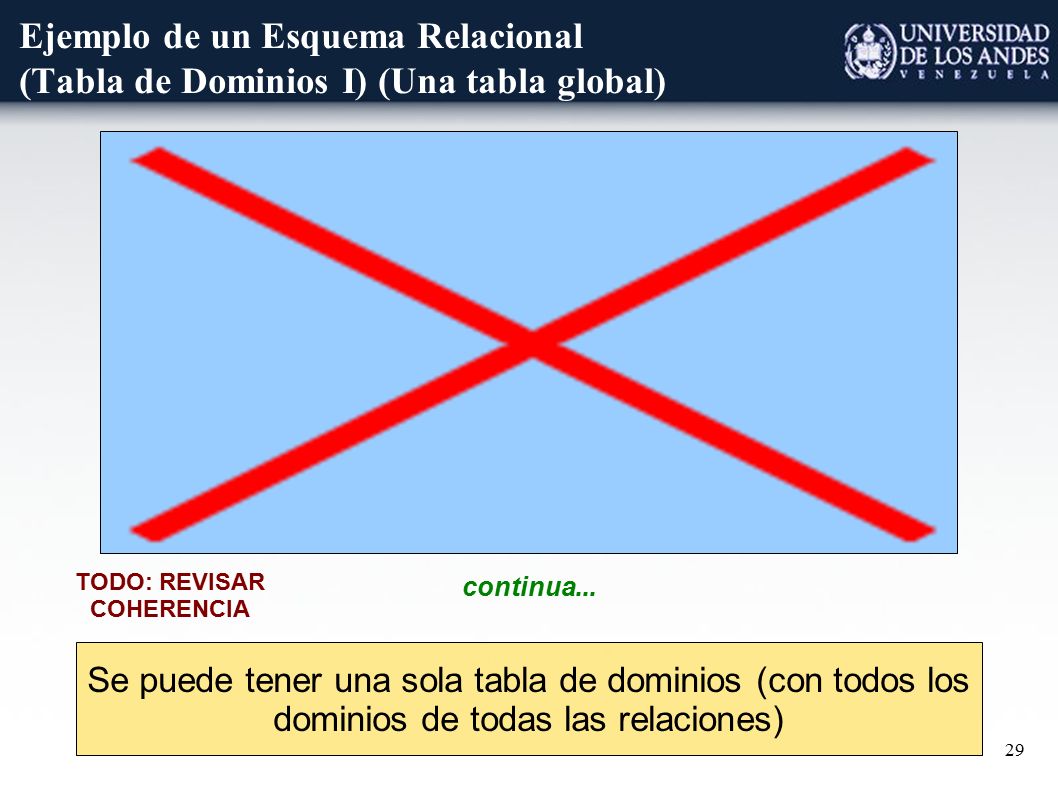 Ejemplo de un Esquema Relacional
(Tabla de Dominios I) (Una tabla global)

UNIVERSIDAD DE LOS ANDES
VENEZUELA

TODO: REVISAR COHERENCIA

continua...

Se puede tener una sola tabla de dominios (con todos los dominios de todas las relaciones)

29